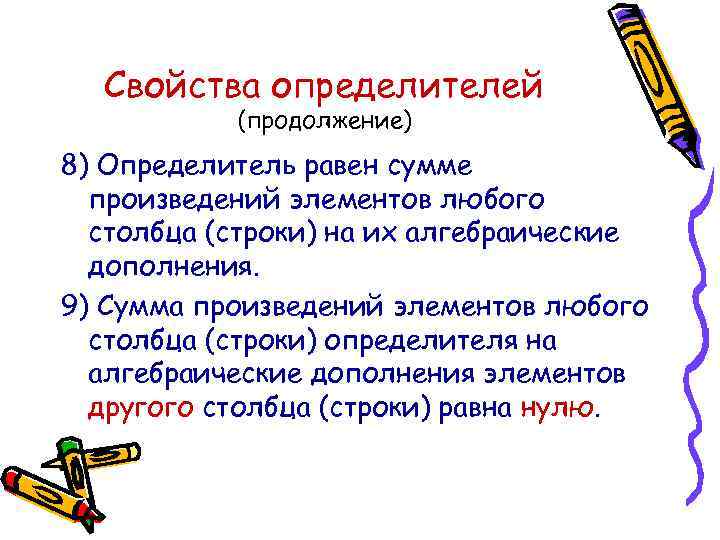 Свойства определителей
(продолжение)

8) Определитель равен сумме произведений элементов любого столбца (строки) на их алгебраические дополнения.

9) Сумма произведений элементов любого столбца (строки) определителя на алгебраические дополнения элементов другого столбца (строки) равна нулю.